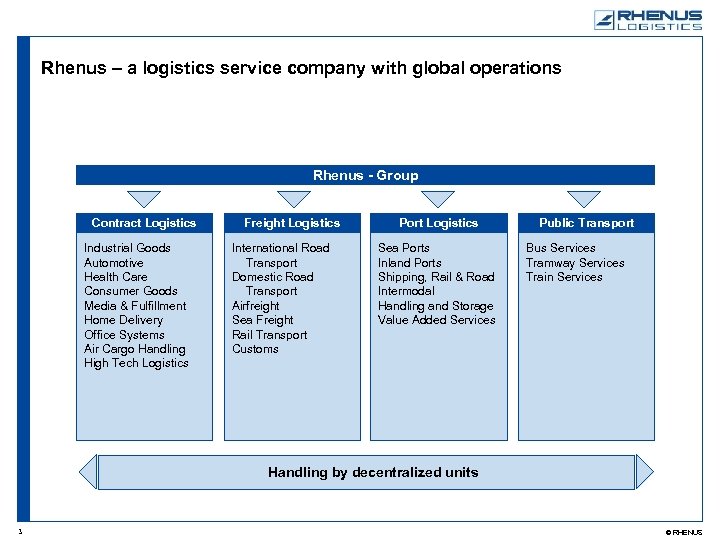 RHENUS LOGISTICS

Rhenus – a logistics service company with global operations

Rhenus - Group

Contract Logistics
Industrial Goods
Automotive
Health Care
Consumer Goods
Media & Fulfillment
Home Delivery
Office Systems
Air Cargo Handling
High Tech Logistics

Freight Logistics
International Road Transport
Domestic Road Transport
Airfreight
Sea Freight
Rail Transport
Customs

Port Logistics
Sea Ports
Inland Ports
Shipping, Rail & Road Intermodal
Handling and Storage
Value Added Services

Public Transport
Bus Services
Tramway Services
Train Services

Handling by decentralized units

3

© RHENUS